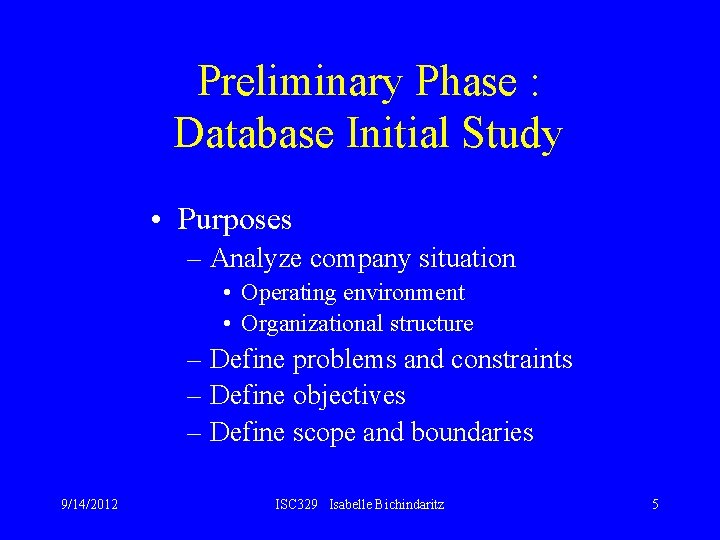 Preliminary Phase : Database Initial Study

• Purposes
– Analyze company situation
• Operating environment
• Organizational structure
– Define problems and constraints
– Define objectives
– Define scope and boundaries

9/14/2012

ISC329 Isabelle Bichindaritz

5